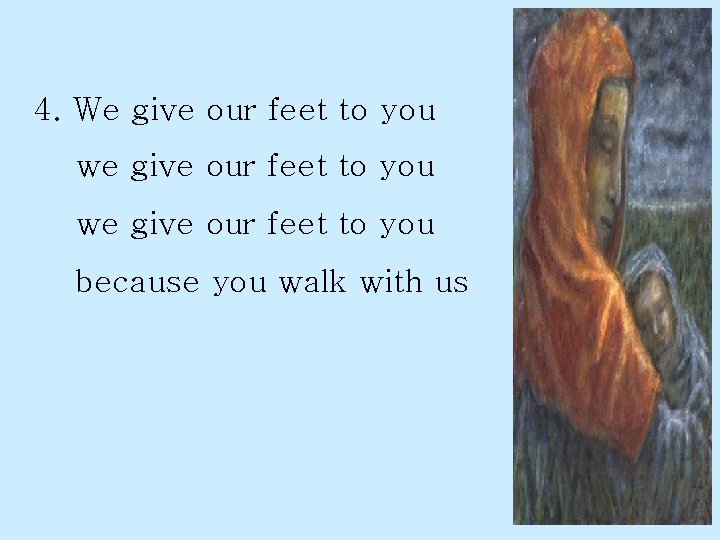 4. We give our feet to you
we give our feet to you
we give our feet to you
because you walk with us